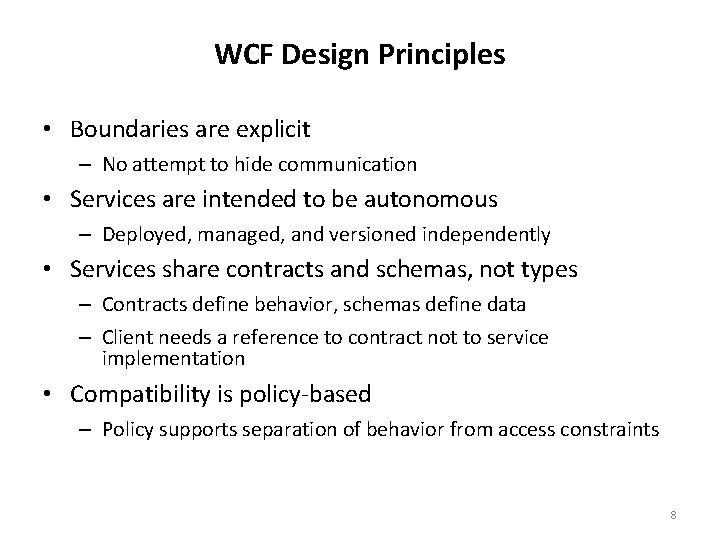 WCF Design Principles

• Boundaries are explicit
 – No attempt to hide communication
• Services are intended to be autonomous
 – Deployed, managed, and versioned independently
• Services share contracts and schemas, not types
 – Contracts define behavior, schemas define data
 – Client needs a reference to contract not to service implementation
• Compatibility is policy-based
 – Policy supports separation of behavior from access constraints

8